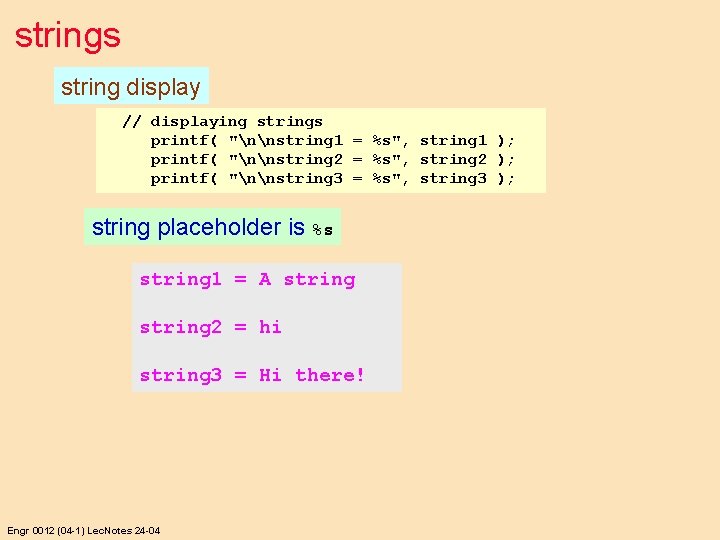 strings

string display

// displaying strings
printf( "\n\nstring1 = %s", string1 );
printf( "\n\nstring2 = %s", string2 );
printf( "\n\nstring3 = %s", string3 );

string placeholder is %s

string1 = A string

string2 = hi

string3 = Hi there!

Engr 0012 (04-1) LecNotes 24-04